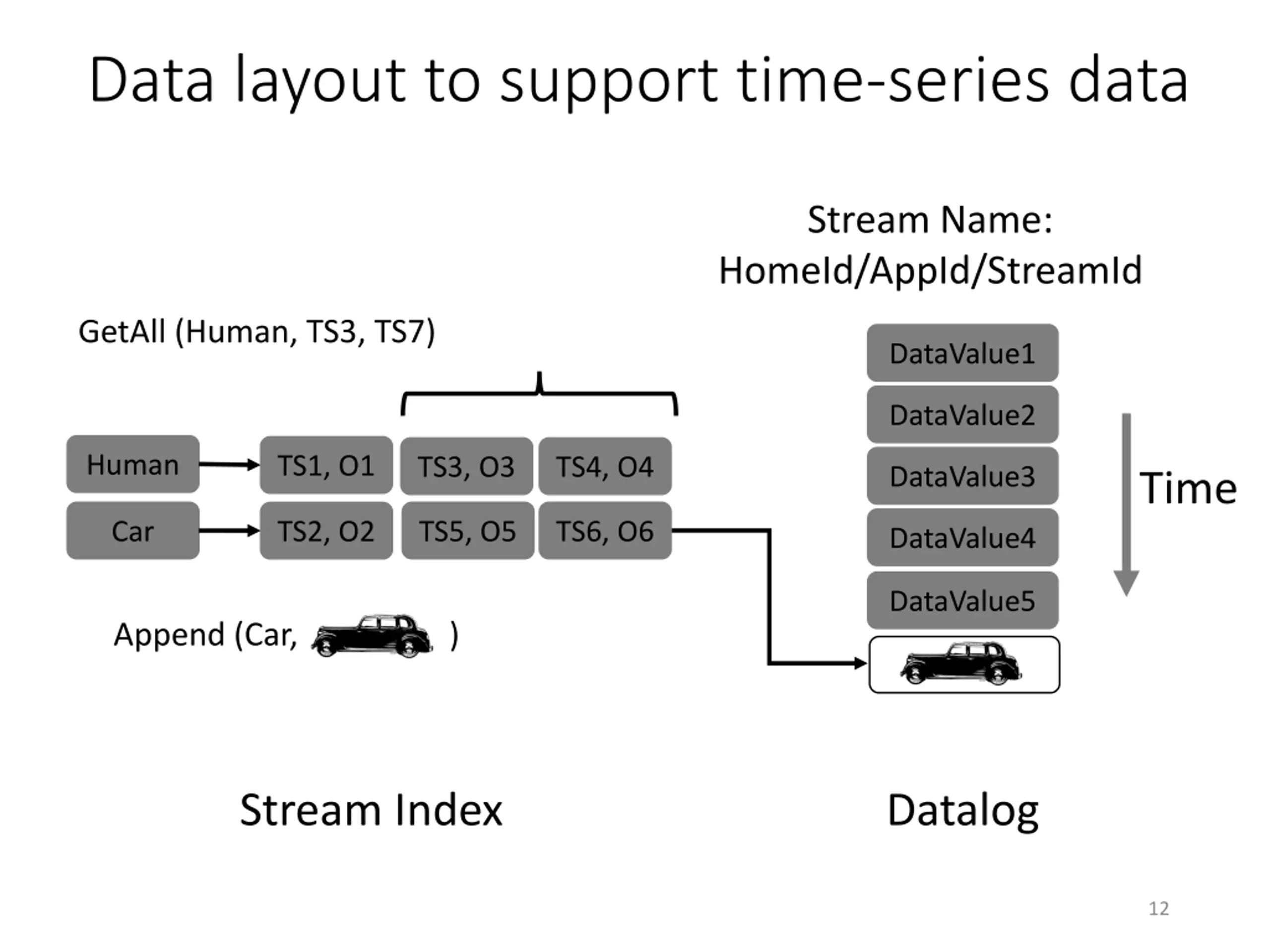 Data layout to support time-series data

Stream Name:
HomeId/AppId/StreamId

GetAll (Human, TS3, TS7)

Human

TS1, O1

TS3, O3

TS4, O4

Car

TS2, O2

TS5, O5

TS6, O6

Append (Car, )

DataValue1

DataValue2

DataValue3

DataValue4

DataValue5

Time

Stream Index

Datalog

12